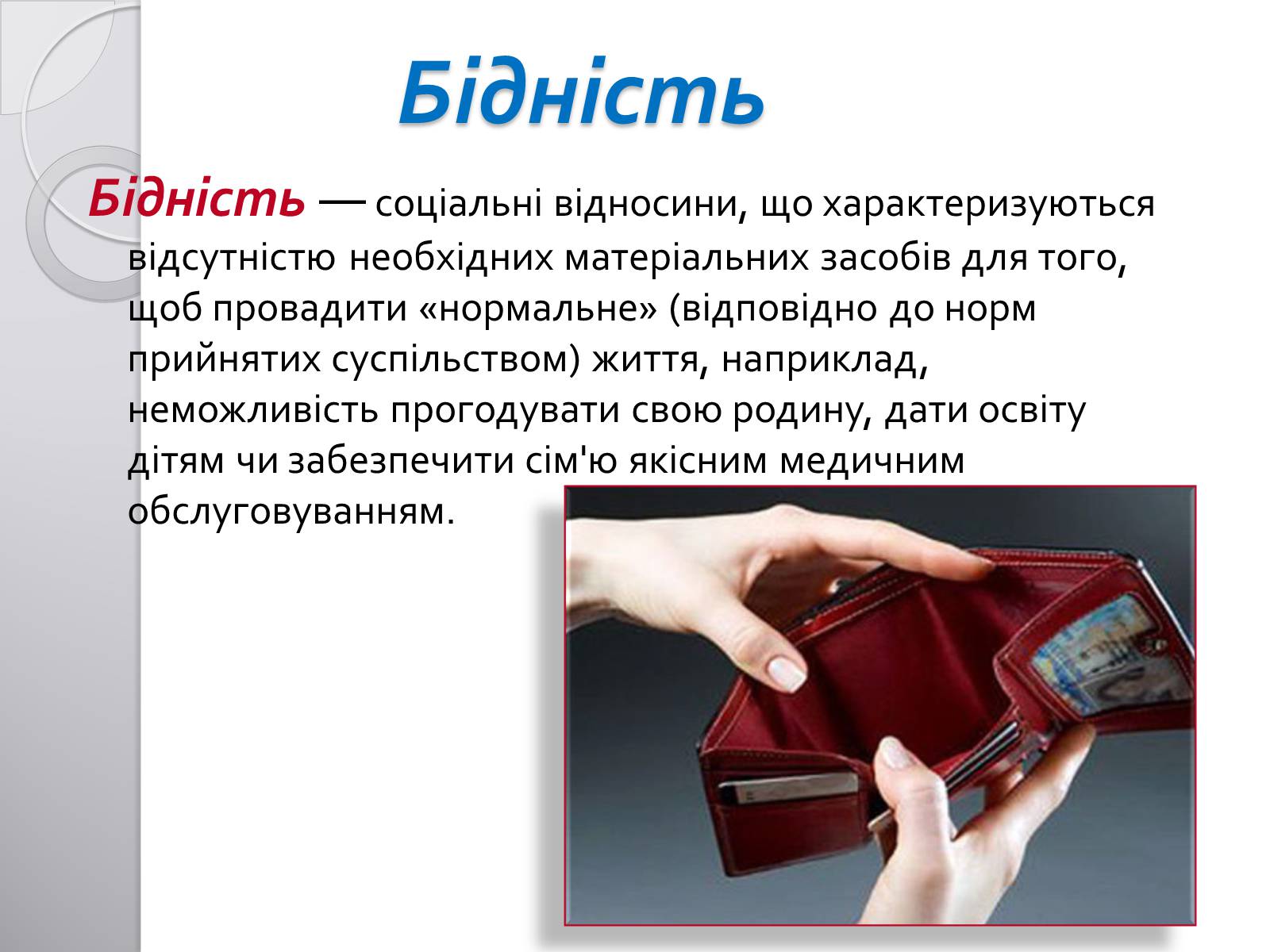 Бідність

Бідність — соціальні відносини, що характеризуються відсутністю необхідних матеріальних засобів для того, щоб провадити «нормальне» (відповідно до норм прийнятих суспільством) життя, наприклад, неможливість прогодувати свою родину, дати освіту дітям чи забезпечити сім'ю якісним медичним обслуговуванням.